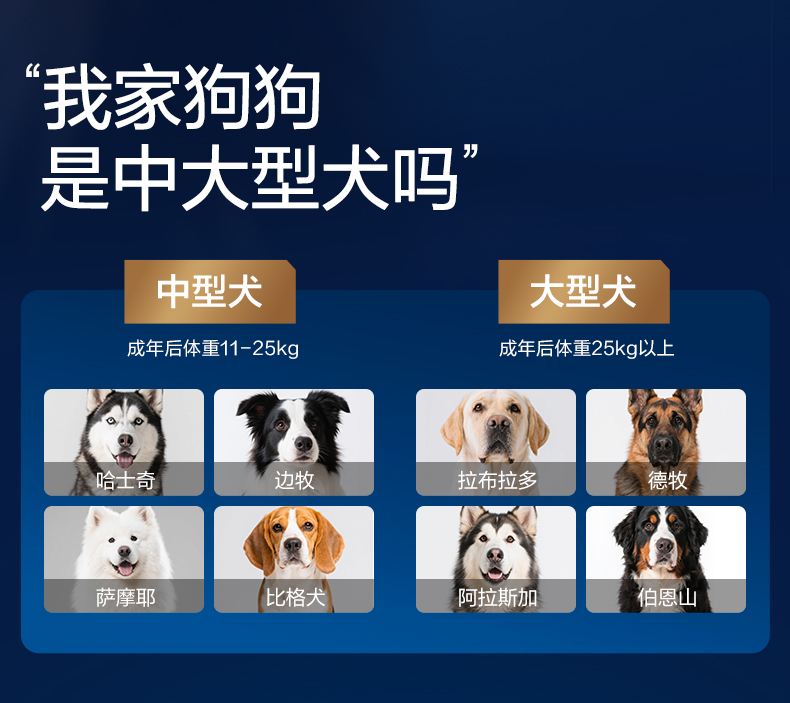 “我家狗狗
是中大型犬吗”

中型犬

成年后体重11-25kg

哈士奇

边牧

萨摩耶

比格犬

大型犬

成年后体重25kg以上

拉布拉多

德牧

阿拉斯加

伯恩山